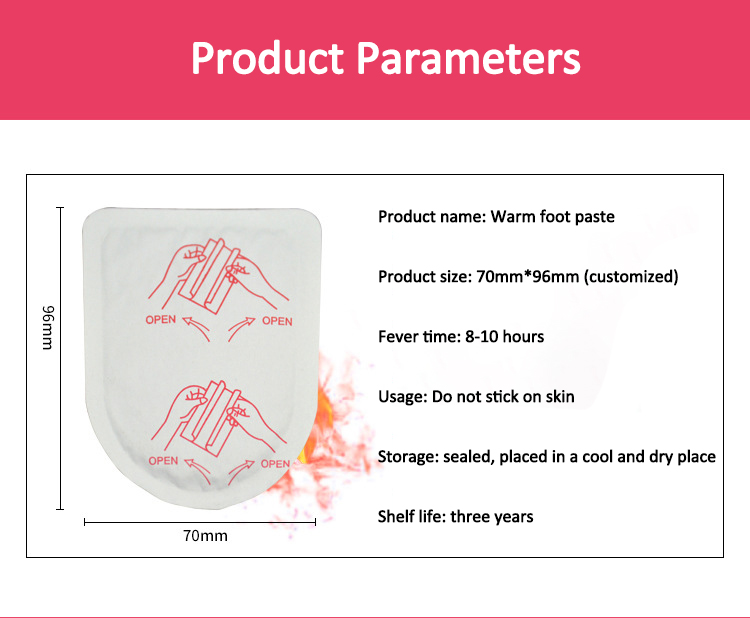 Product Parameters

96mm

OPEN OPEN

OPEN OPEN

70mm

Product name: Warm foot paste

Product size: 70mm*96mm (customized)

Fever time: 8-10 hours

Usage: Do not stick on skin

Storage: sealed, placed in a cool and dry place

Shelf life: three years